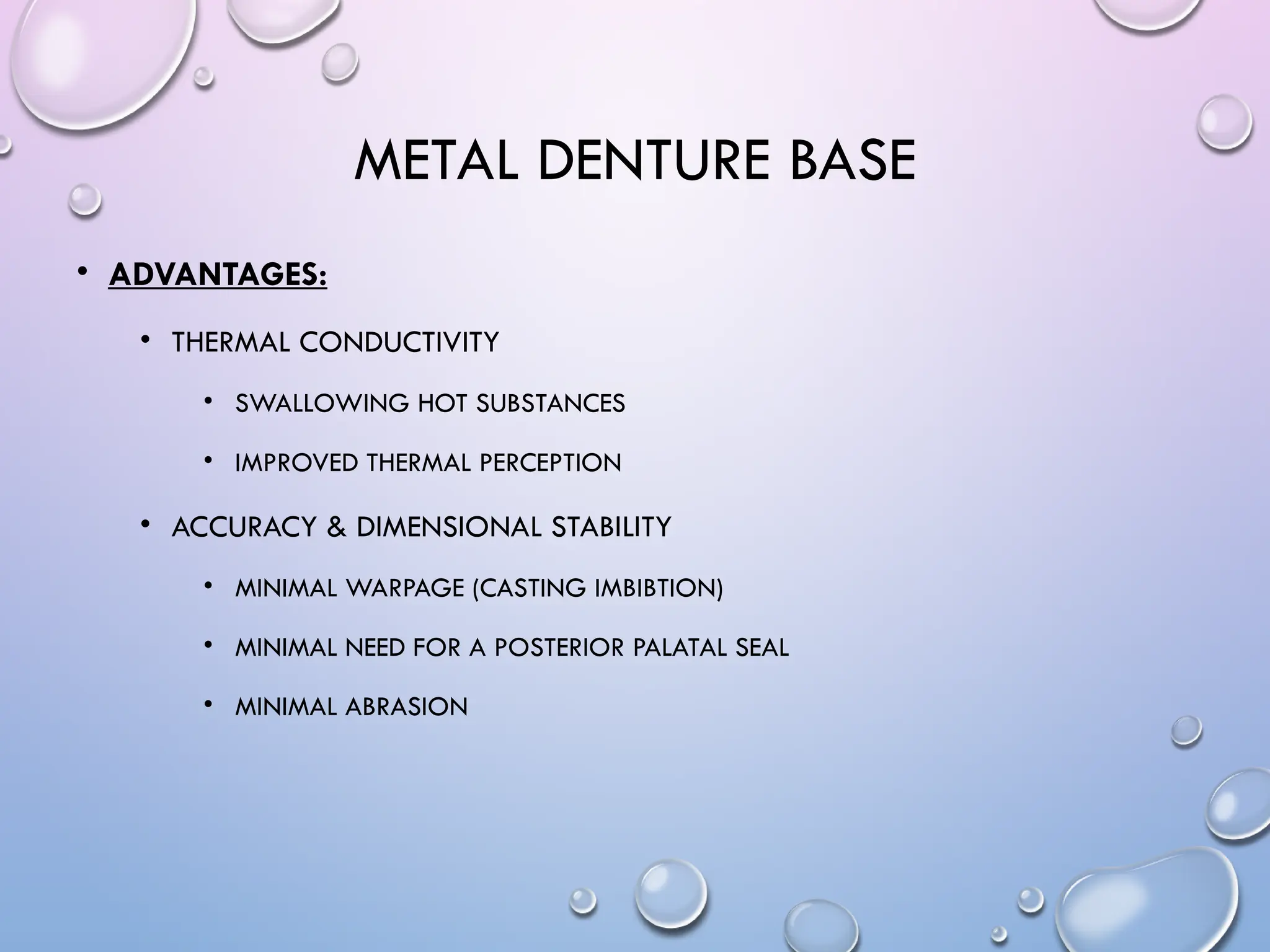 METAL DENTURE BASE

• ADVANTAGES:

• THERMAL CONDUCTIVITY

• SWALLOWING HOT SUBSTANCES

• IMPROVED THERMAL PERCEPTION

• ACCURACY & DIMENSIONAL STABILITY

• MINIMAL WARPAGE (CASTING IMBIBTION)

• MINIMAL NEED FOR A POSTERIOR PALATAL SEAL

• MINIMAL ABRASION